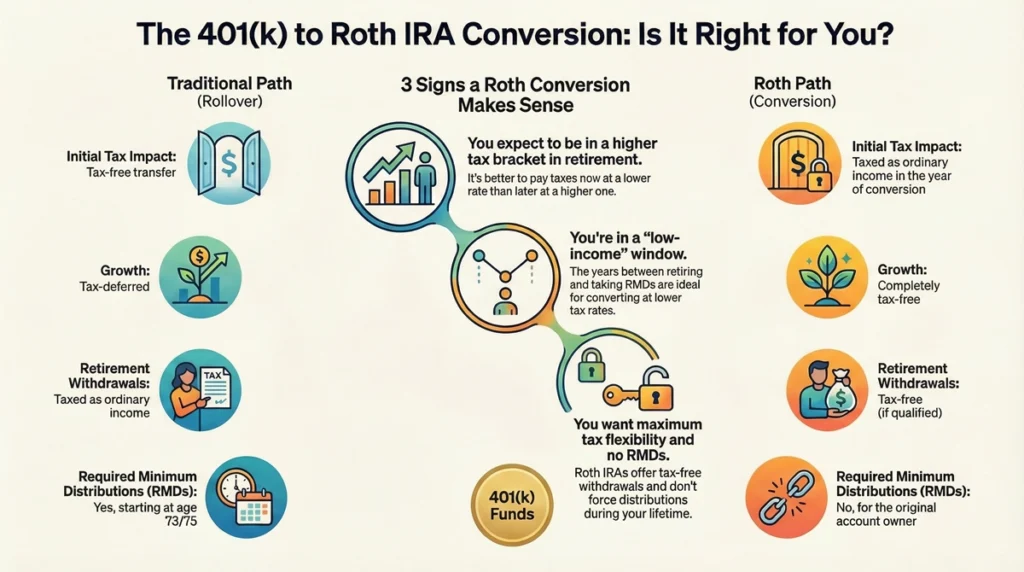 The 401(k) to Roth IRA Conversion: Is It Right for You?

Traditional Path
(Rollover)

Initial Tax Impact:
Tax-free transfer

Growth:
Tax-deferred

Retirement Withdrawals:
Taxed as ordinary income

TAX

Required Minimum Distributions (RMDs):
Yes, starting at age 73/75

3 Signs a Roth Conversion Makes Sense

You expect to be in a higher tax bracket in retirement.
It's better to pay taxes now at a lower rate than later at a higher one.

You're in a "low-income" window.
The years between retiring and taking RMDs are ideal for converting at lower tax rates.

You want maximum tax flexibility and no RMDs.
Roth IRAs offer tax-free withdrawals and don't force distributions during your lifetime.

401(k) Funds

Roth Path
(Conversion)

Initial Tax Impact:
Taxed as ordinary income in the year of conversion

Growth:
Completely tax-free

Retirement Withdrawals:
Tax-free (if qualified)

Required Minimum Distributions (RMDs):
No, for the original account owner